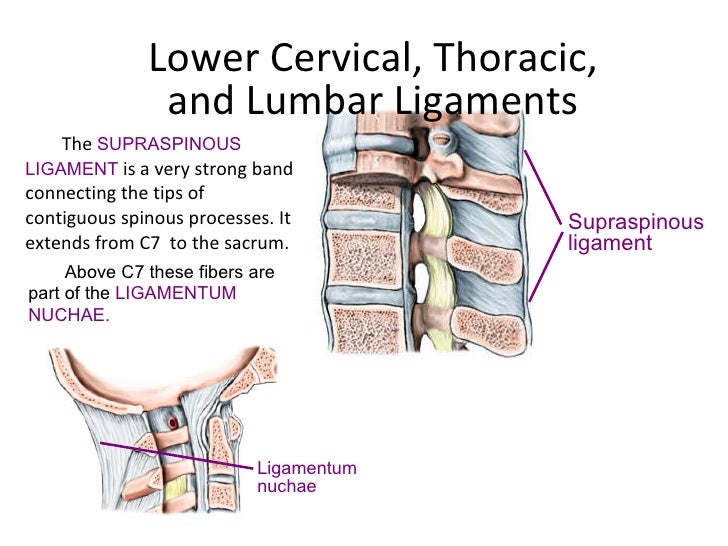 Lower Cervical, Thoracic, and Lumbar Ligaments

The SUPRASPINOUS LIGAMENT is a very strong band connecting the tips of contiguous spinous processes. It extends from C7 to the sacrum.

Above C7 these fibers are part of the LIGAMENTUM NUCHAE.

Supraspinous ligament

Ligamentum nuchae